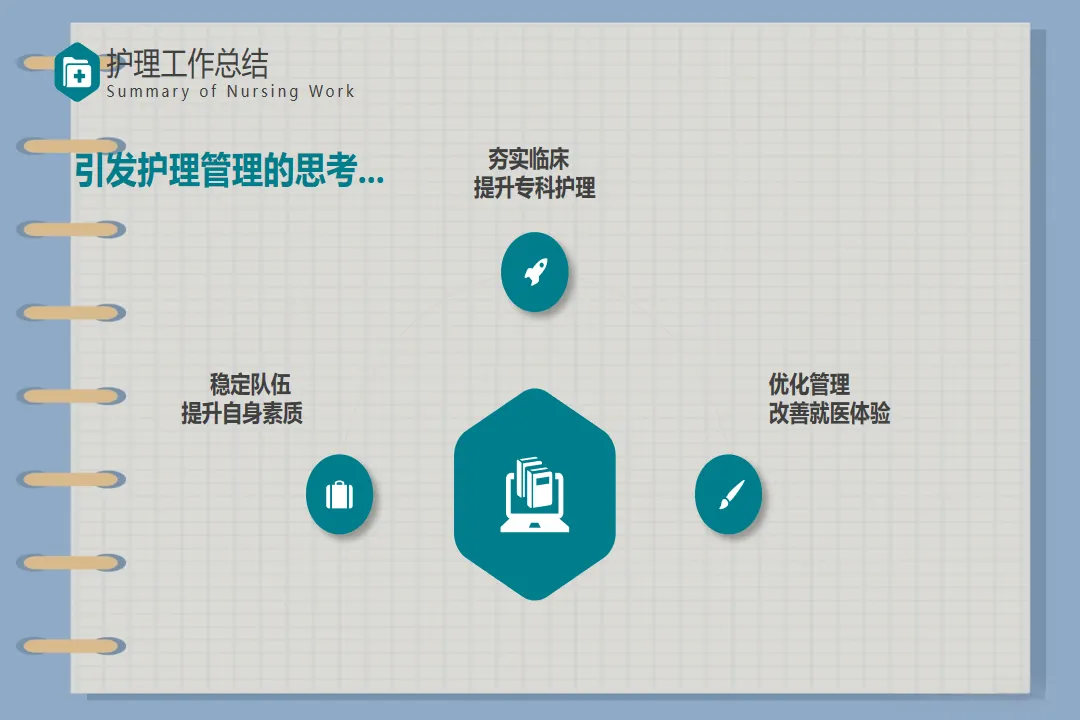 护理工作总结
Summary of Nursing Work

引发护理管理的思考...

夯实临床
提升专科护理

稳定队伍
提升自身素质

优化管理
改善就医体验